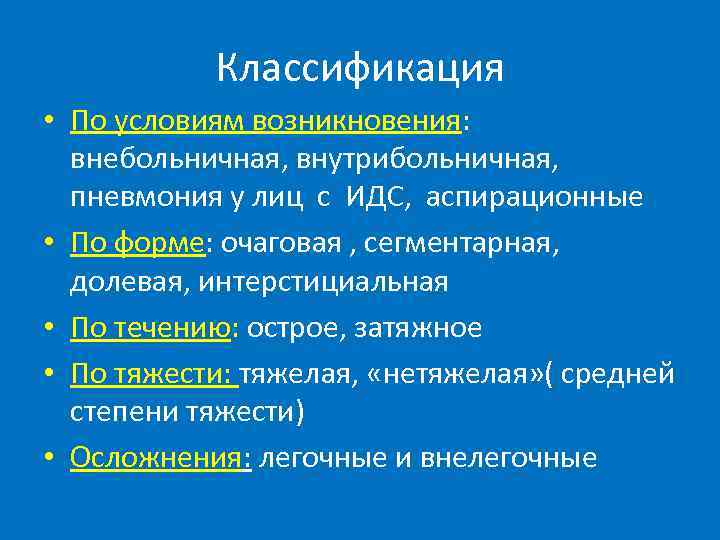 Классификация

• По условиям возникновения: внебольничная, внутрибольничная, пневмония у лиц с ИДС, аспирационные
• По форме: очаговая , сегментарная, долевая, интерстициальная
• По течению: острое, затяжное
• По тяжести: тяжелая, «нетяжелая»( средней степени тяжести)
• Осложнения: легочные и внелегочные